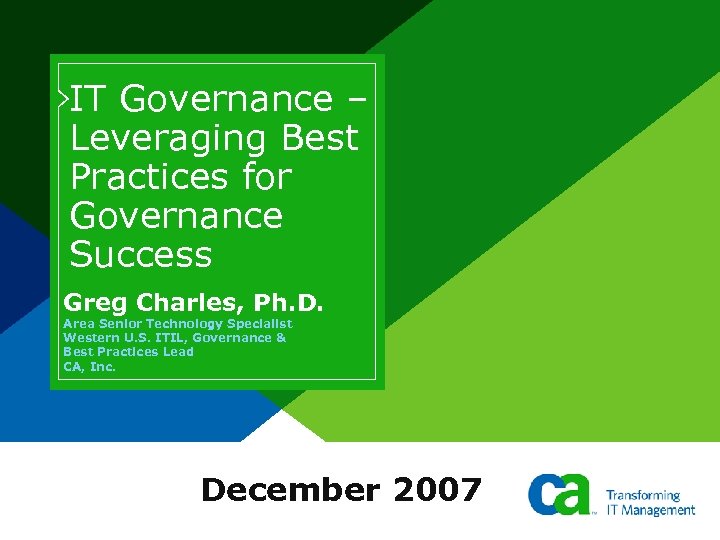 IT Governance – Leveraging Best Practices for Governance Success

Greg Charles, Ph.D.
Area Senior Technology Specialist
Western U.S. ITIL, Governance & Best Practices Lead
CA, Inc.

December 2007

ca
Transforming IT Management